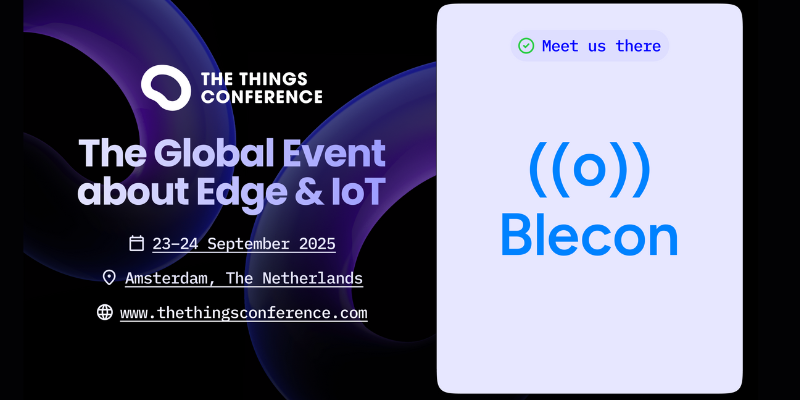 THE THINGS CONFERENCE

The Global Event about Edge & IoT

23-24 September 2025

Amsterdam, The Netherlands

www.thethingsconference.com

Meet us there

((o))
Blecon